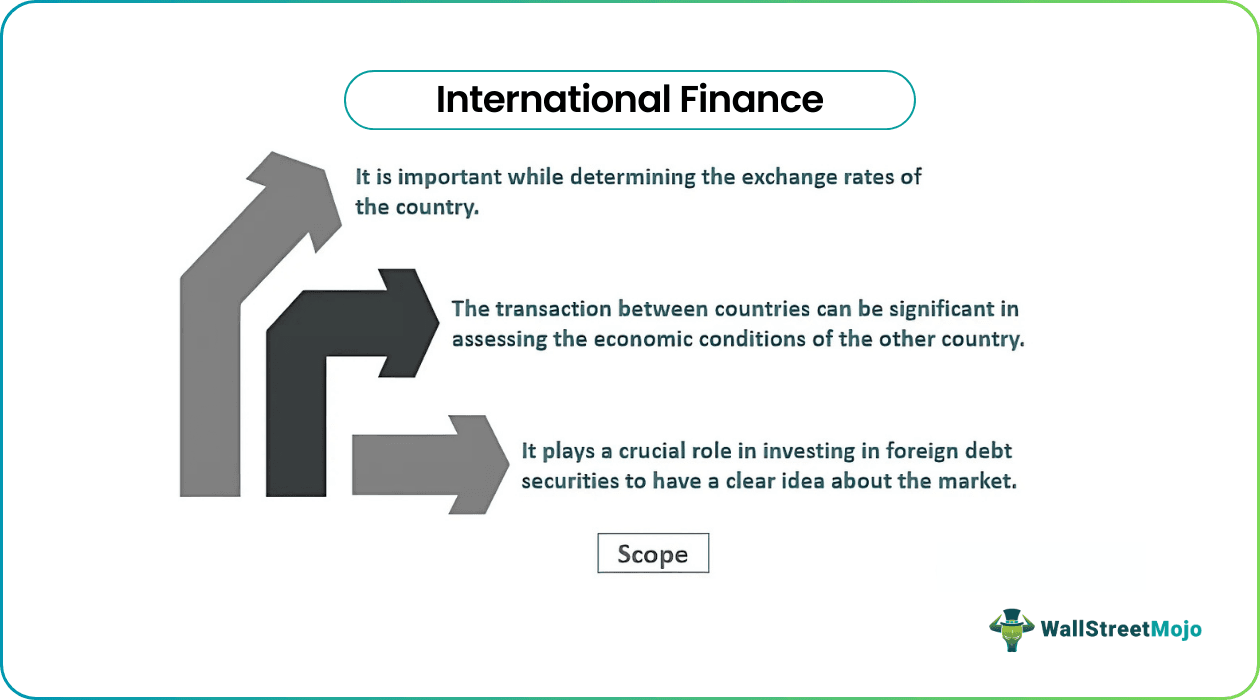 International Finance

It is important while determining the exchange rates of the country.

The transaction between countries can be significant in assessing the economic conditions of the other country.

It plays a crucial role in investing in foreign debt securities to have a clear idea about the market.

Scope

WallStreetMojo